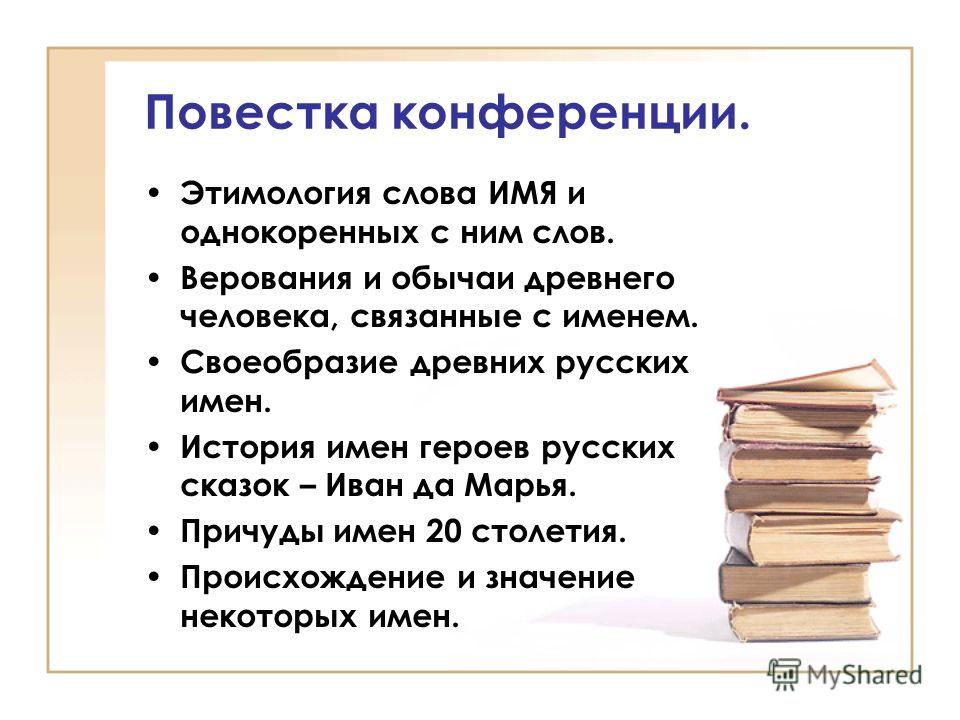 Повестка конференции.

• Этимология слова ИМЯ и однокоренных с ним слов.
• Верования и обычаи древнего человека, связанные с именем.
• Своеобразие древних русских имен.
• История имен героев русских сказок – Иван да Марья.
• Причуды имен 20 столетия.
• Происхождение и значение некоторых имен.

MyShared